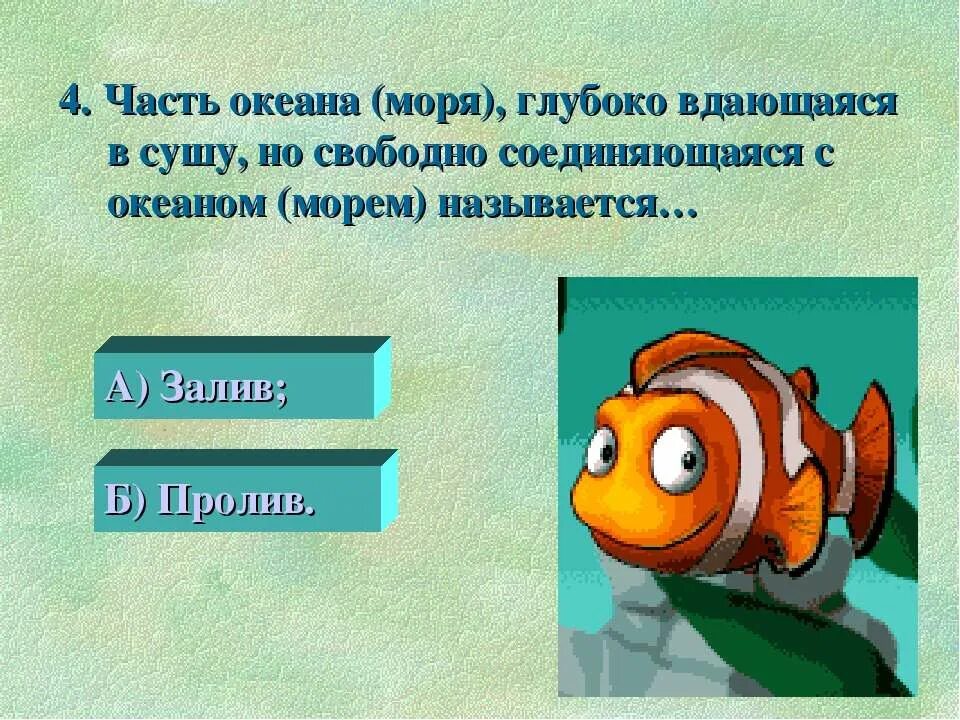 4. Часть океана (моря), глубоко вдающаяся в сушу, но свободно соединяющаяся с океаном (морем) называется…

А) Залив;

Б) Пролив.